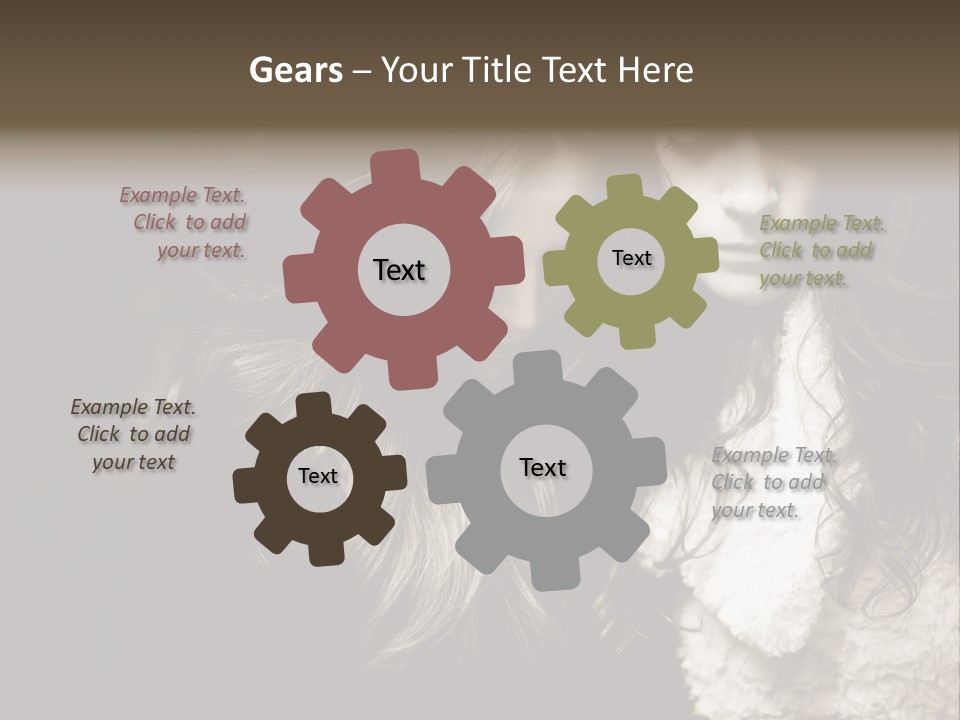 Gears – Your Title Text Here

Example Text. Click to add your text.

Text

Text

Example Text. Click to add your text.

Example Text. Click to add your text

Text

Text

Example Text. Click to add your text.